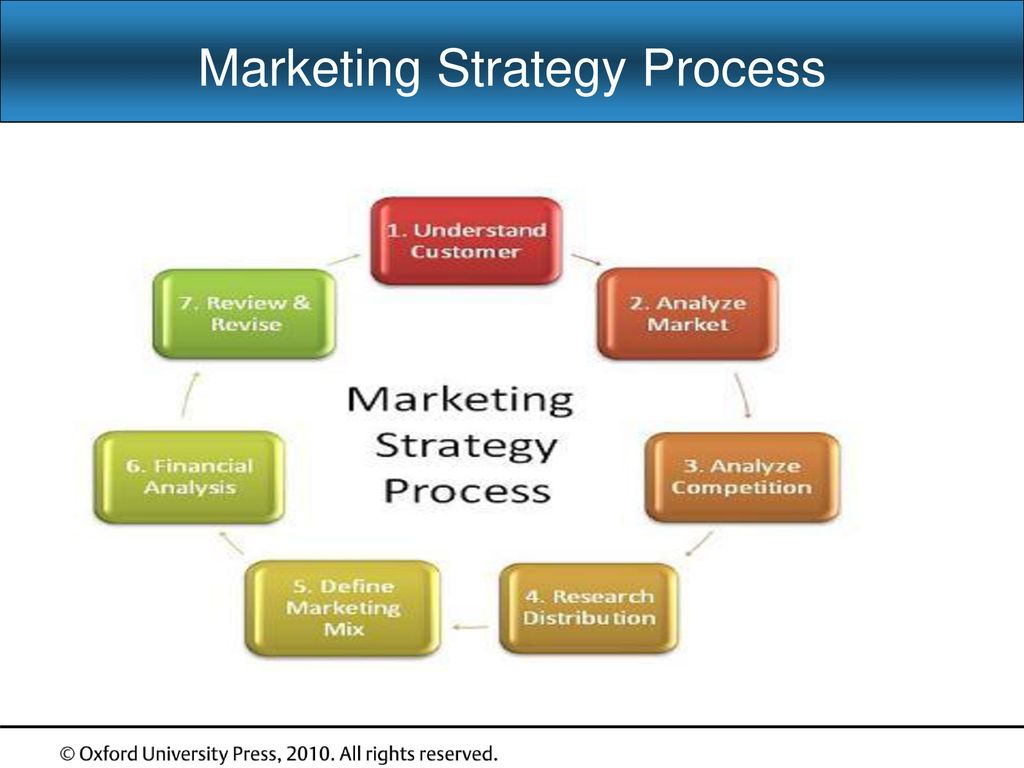 Marketing Strategy Process

1. Understand Customer

2. Analyze Market

3. Analyze Competition

4. Research Distribution

5. Define Marketing Mix

6. Financial Analysis

7. Review & Revise

Marketing Strategy Process

© Oxford University Press, 2010. All rights reserved.